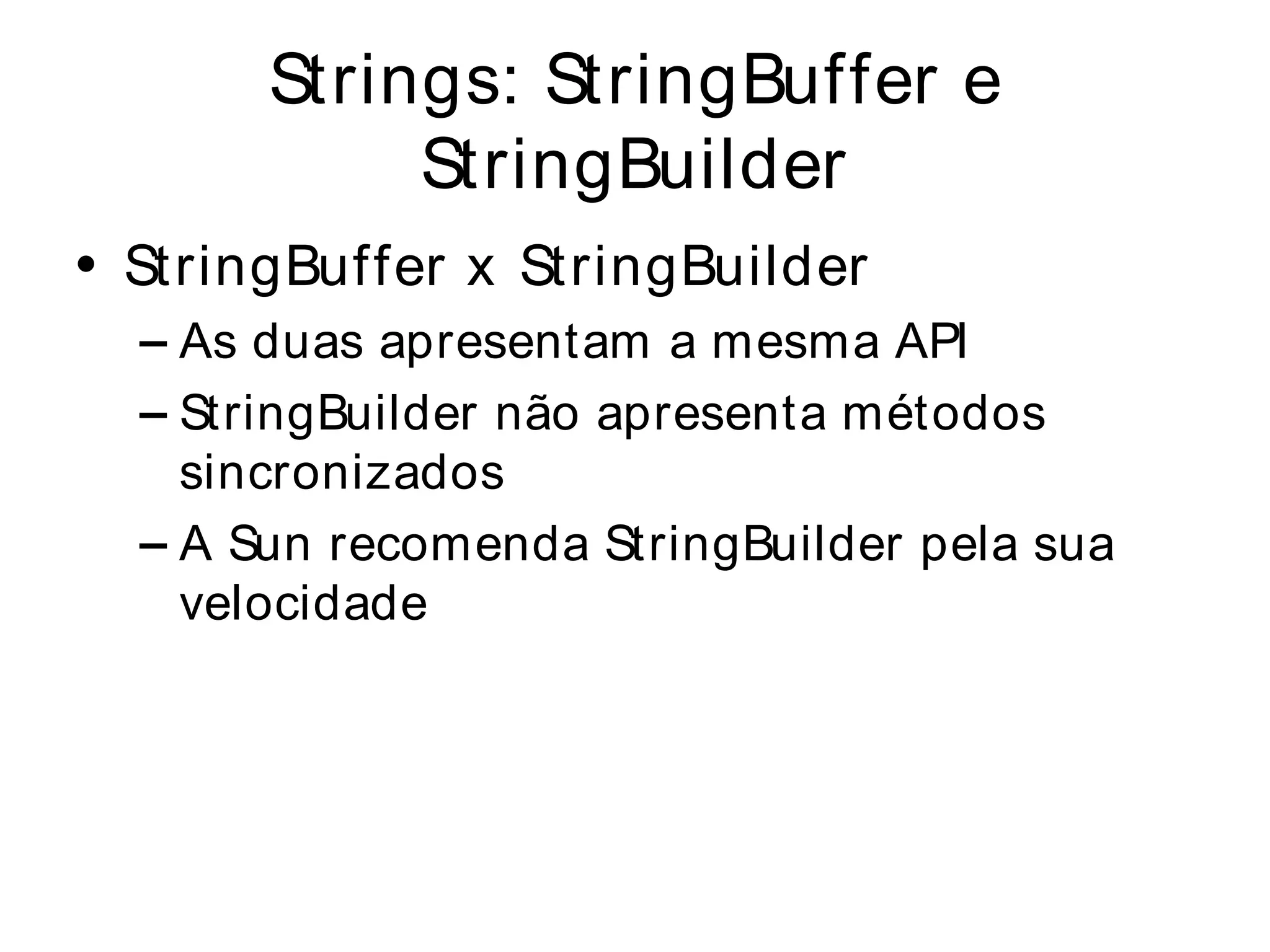 Strings: StringBuffer e StringBuilder

• StringBuffer x StringBuilder
  – As duas apresentam a mesma API
  – StringBuilder não apresenta métodos sincronizados
  – A Sun recomenda StringBuilder pela sua velocidade